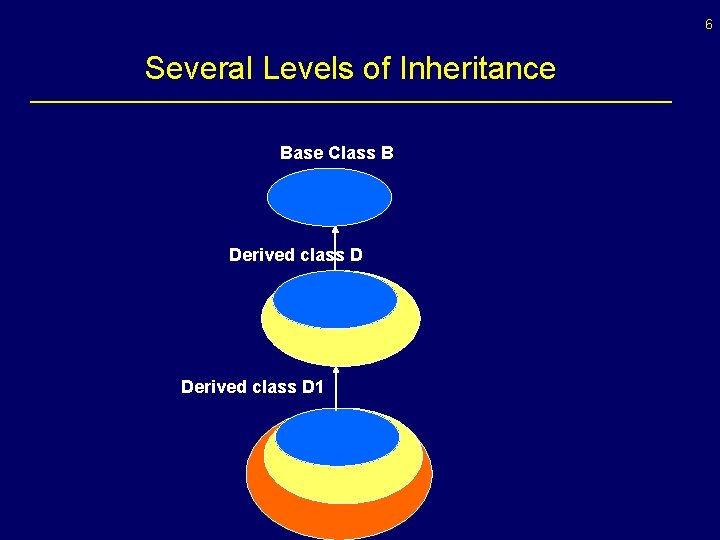 6

Several Levels of Inheritance

Base Class B

Derived class D

Derived class D1